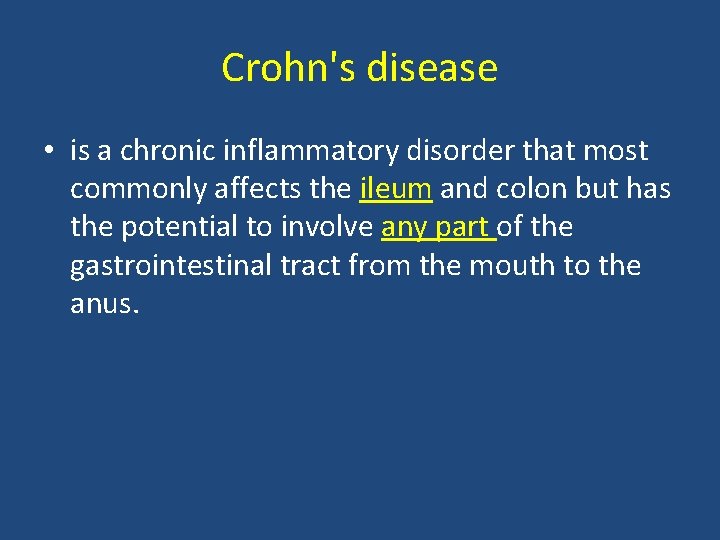 Crohn's disease

• is a chronic inflammatory disorder that most commonly affects the ileum and colon but has the potential to involve any part of the gastrointestinal tract from the mouth to the anus.